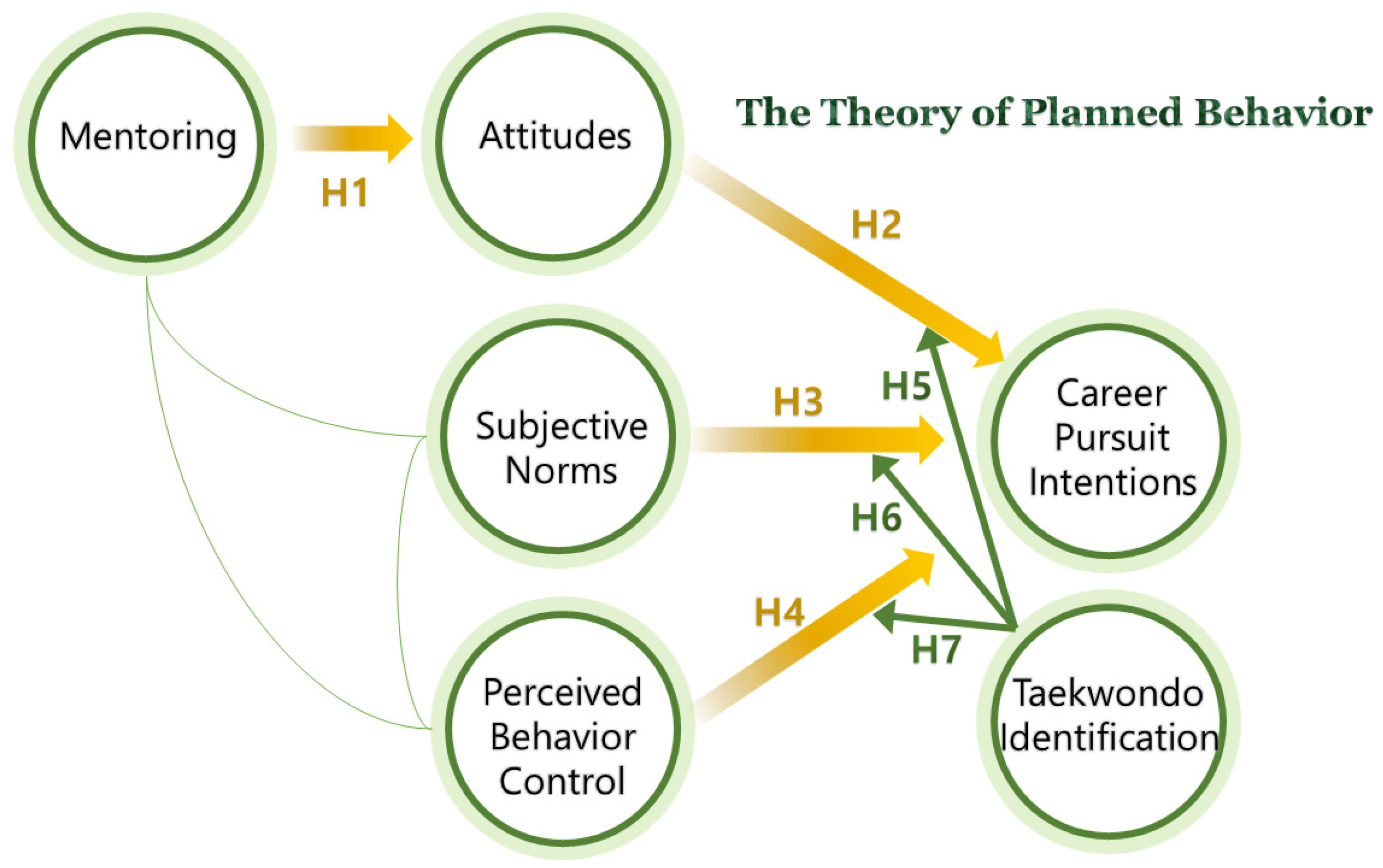 Mentoring

H1

Attitudes

The Theory of Planned Behavior

H2

Subjective Norms

H3

H5

Career Pursuit Intentions

H6

H4

H7

Perceived Behavior Control

Taekwondo Identification